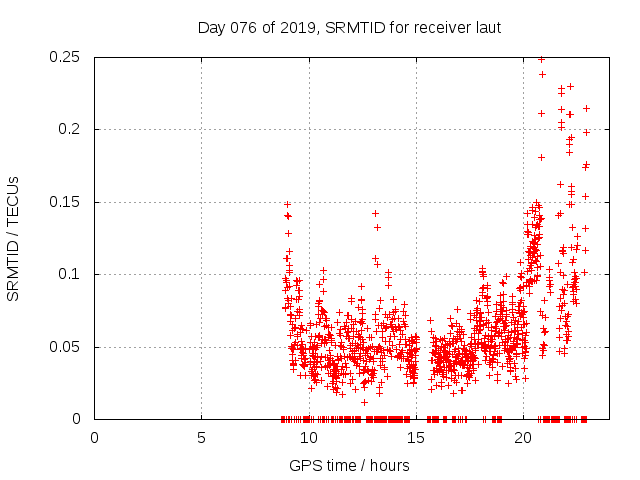 Day 076 of 2019, SRMTID for receiver laut

SRMTID / TECUs

0.25
0.2
0.15
0.1
0.05
0

0
5
10
15
20

GPS time / hours